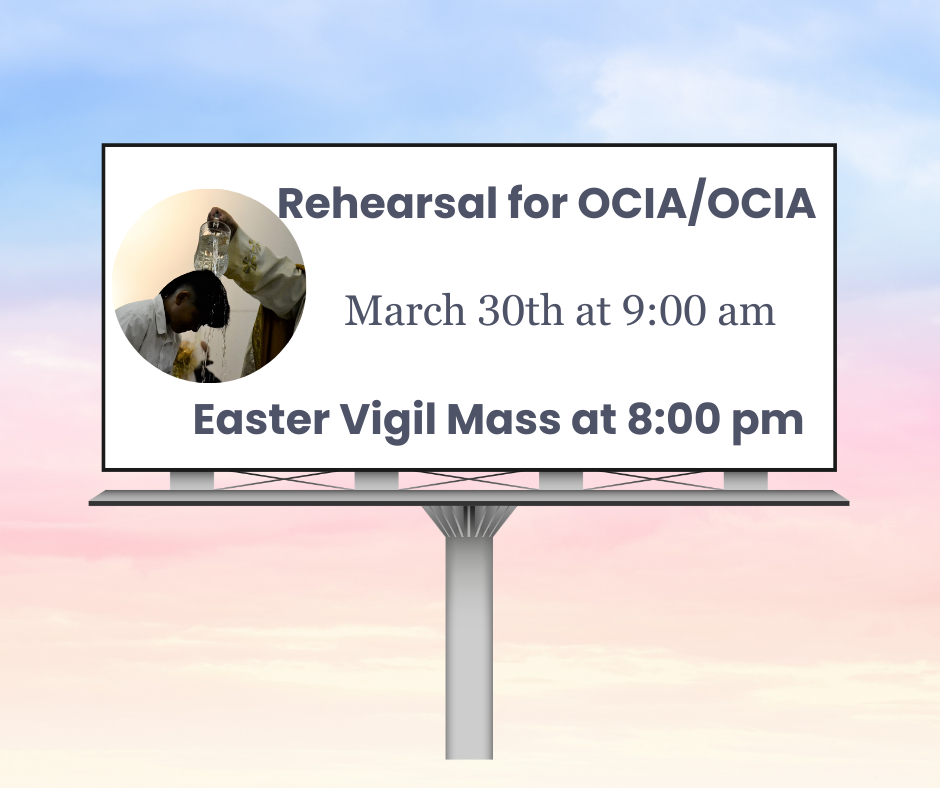 Rehearsal for OCIA/OCIA

March 30th at 9:00 am

Easter Vigil Mass at 8:00 pm